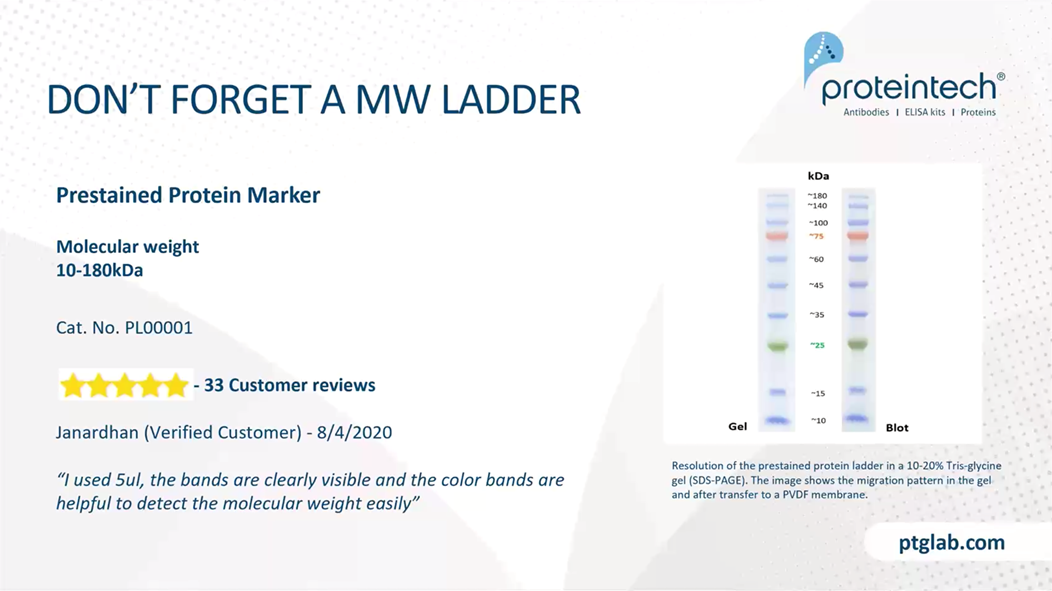 DON'T FORGET A MW LADDER

proteintech®
Antibodies | ELISA kits | Proteins

Prestained Protein Marker

Molecular weight
10-180kDa

Cat. No. PL00001

- 33 Customer reviews

Janardhan (Verified Customer) - 8/4/2020

"I used 5ul, the bands are clearly visible and the color bands are helpful to detect the molecular weight easily"

kDa
~180
~140
~100
~75
~60
~45
~35
~25
~15
~10
Gel
Blot

Resolution of the prestained protein ladder in a 10-20% Tris-glycine gel (SDS-PAGE). The image shows the migration pattern in the gel and after transfer to a PVDF membrane.

ptglab.com